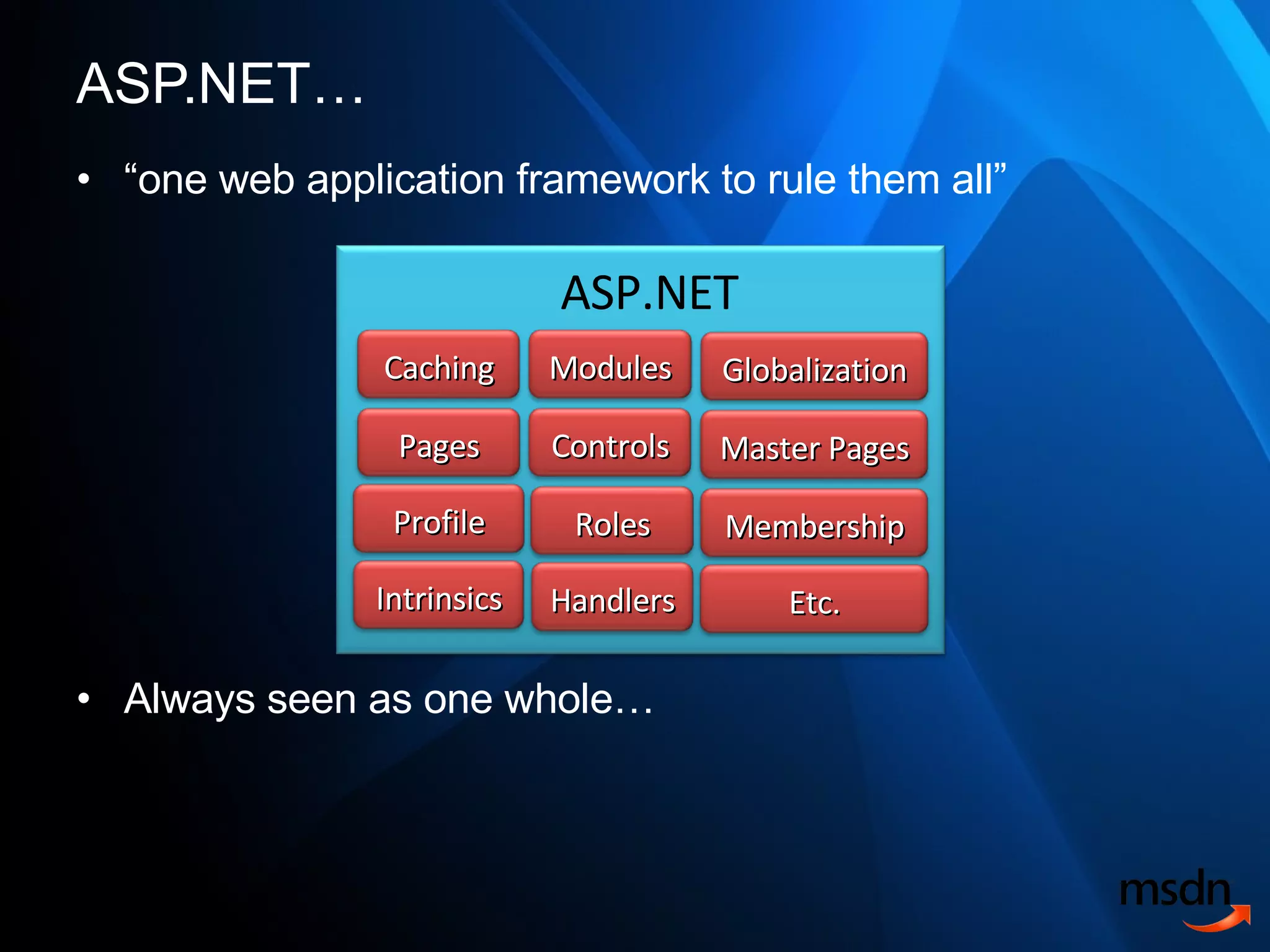 ASP.NET…

• “one web application framework to rule them all”

ASP.NET

Caching
Modules
Globalization
Pages
Controls
Master Pages
Profile
Roles
Membership
Intrinsics
Handlers
Etc.

• Always seen as one whole…

msdn